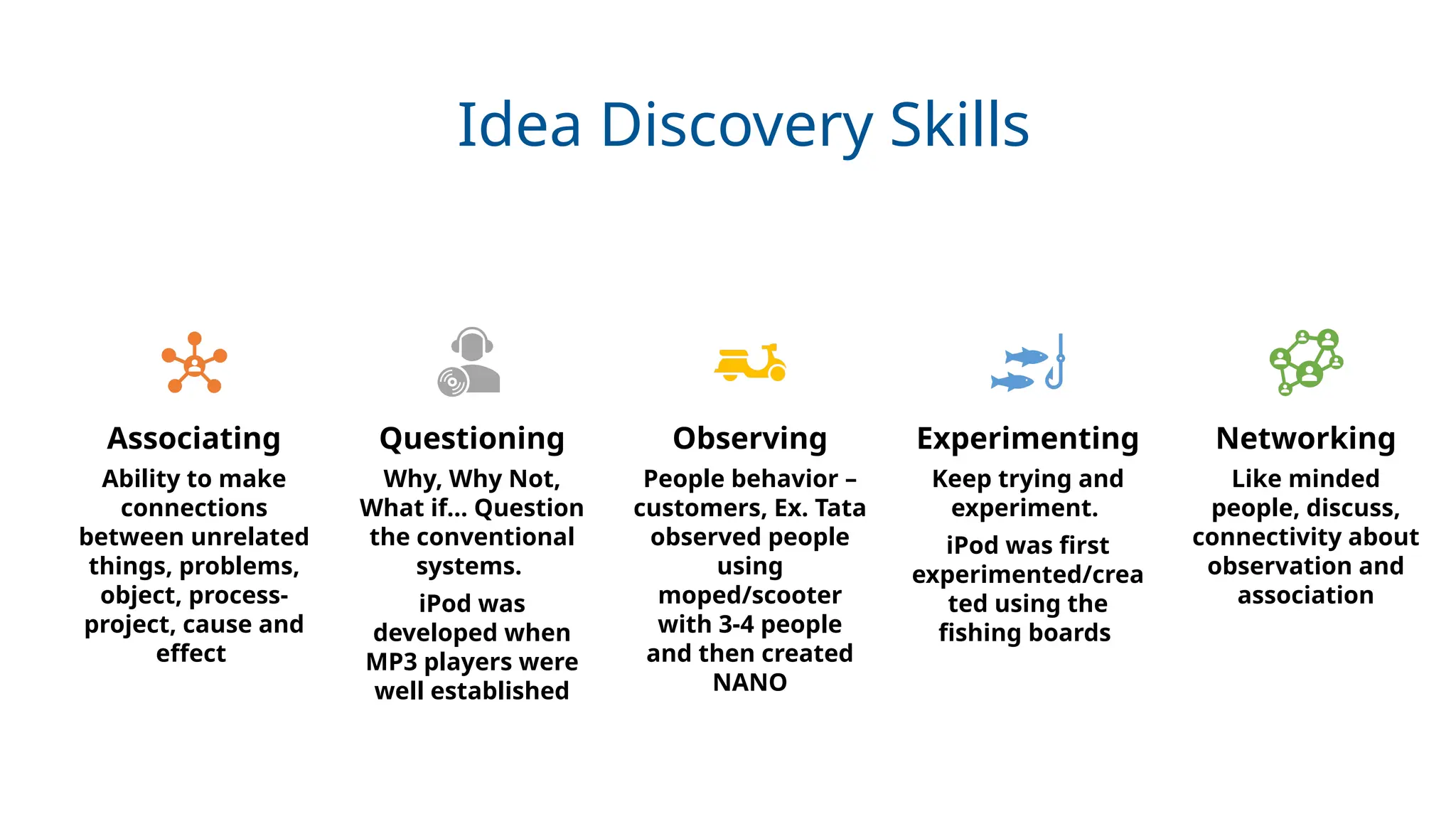 Idea Discovery Skills

Associating
Ability to make connections between unrelated things, problems, object, process-project, cause and effect

Questioning
Why, Why Not, What if... Question the conventional systems.

iPod was developed when MP3 players were well established

Observing
People behavior – customers, Ex. Tata observed people using moped/scooter with 3-4 people and then created NANO

Experimenting
Keep trying and experiment.

iPod was first experimented/created using the fishing boards

Networking
Like minded people, discuss, connectivity about observation and association